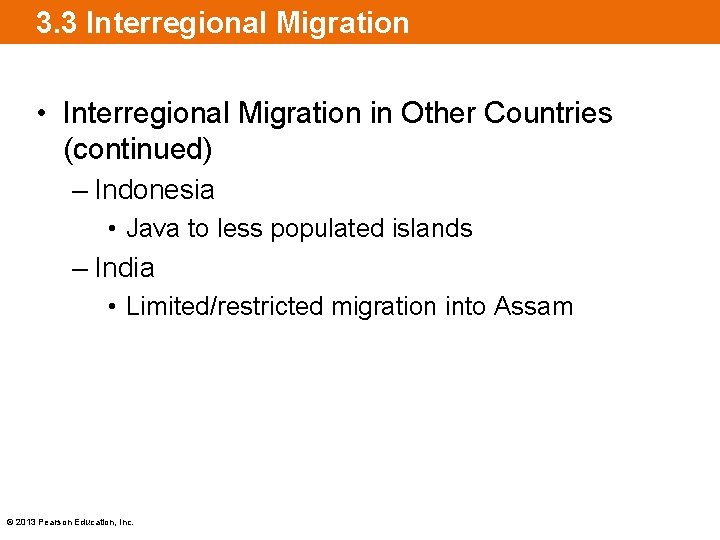 3.3 Interregional Migration

• Interregional Migration in Other Countries (continued)

– Indonesia

• Java to less populated islands

– India

• Limited/restricted migration into Assam

© 2013 Pearson Education, Inc.